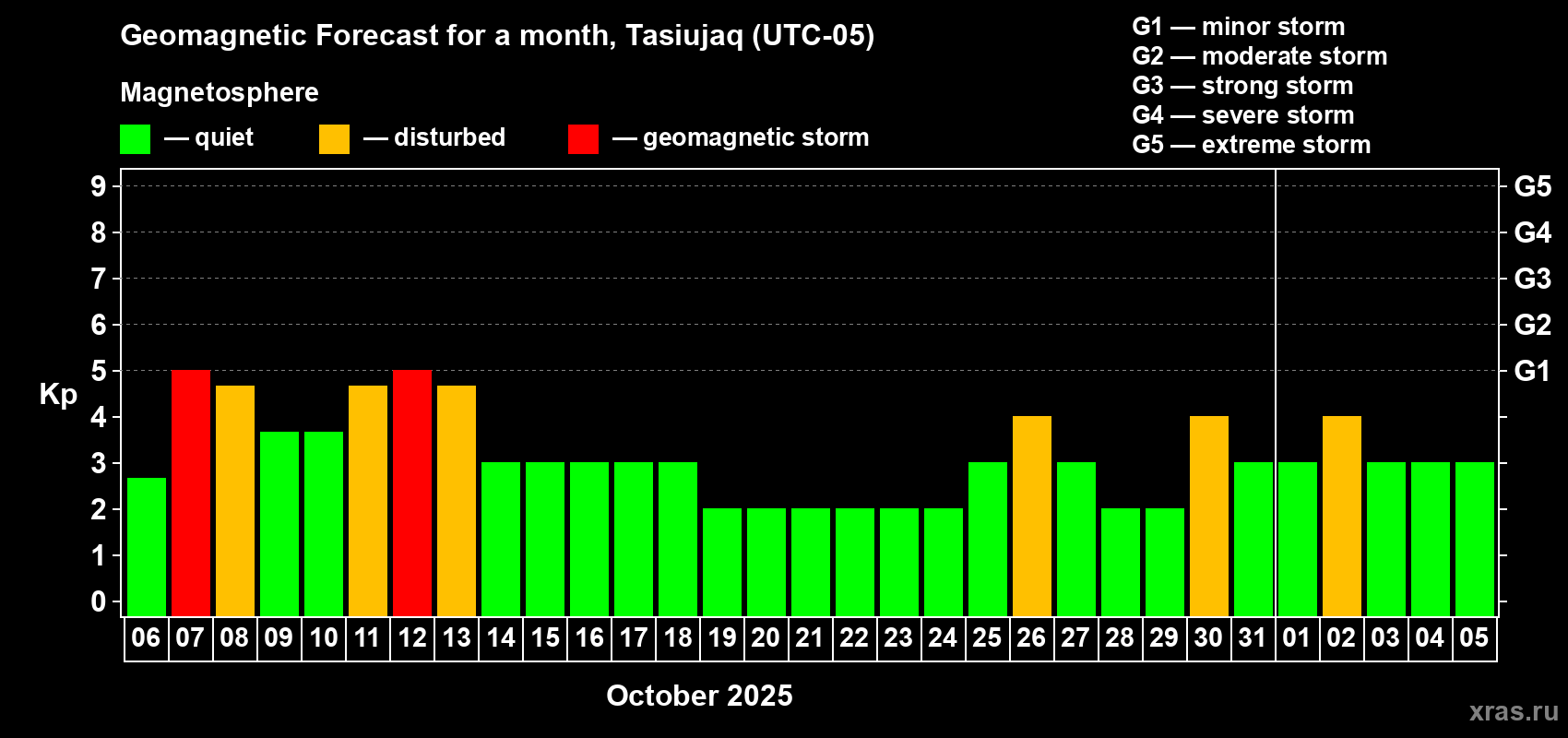 Geomagnetic Forecast for a month, Tasiujaq (UTC-05)

Magnetosphere

— quiet — disturbed — geomagnetic storm

G1 — minor storm
G2 — moderate storm
G3 — strong storm
G4 — severe storm
G5 — extreme storm

Kp

9 8 7 6 5 4 3 2 1 0

G5 G4 G3 G2 G1

06 07 08 09 10 11 12 13 14 15 16 17 18 19 20 21 22 23 24 25 26 27 28 29 30 31 01 02 03 04 05

October 2025

xras.ru